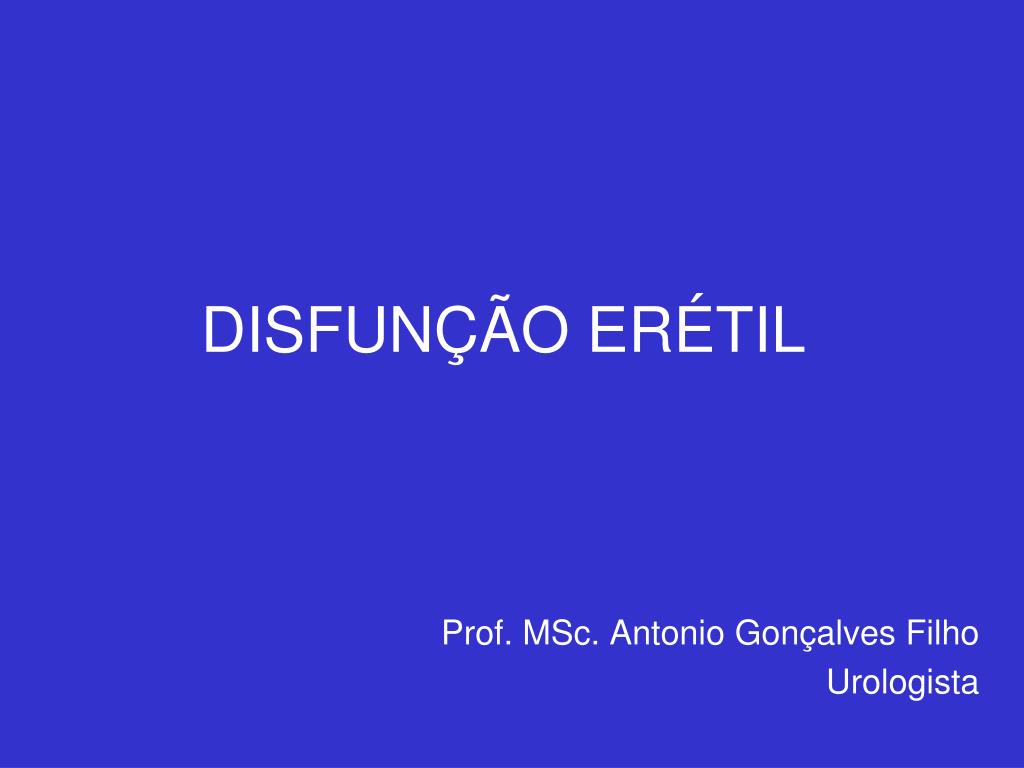 DISFUNÇÃO ERÉTIL

Prof. MSc. Antonio Gonçalves Filho
Urologista